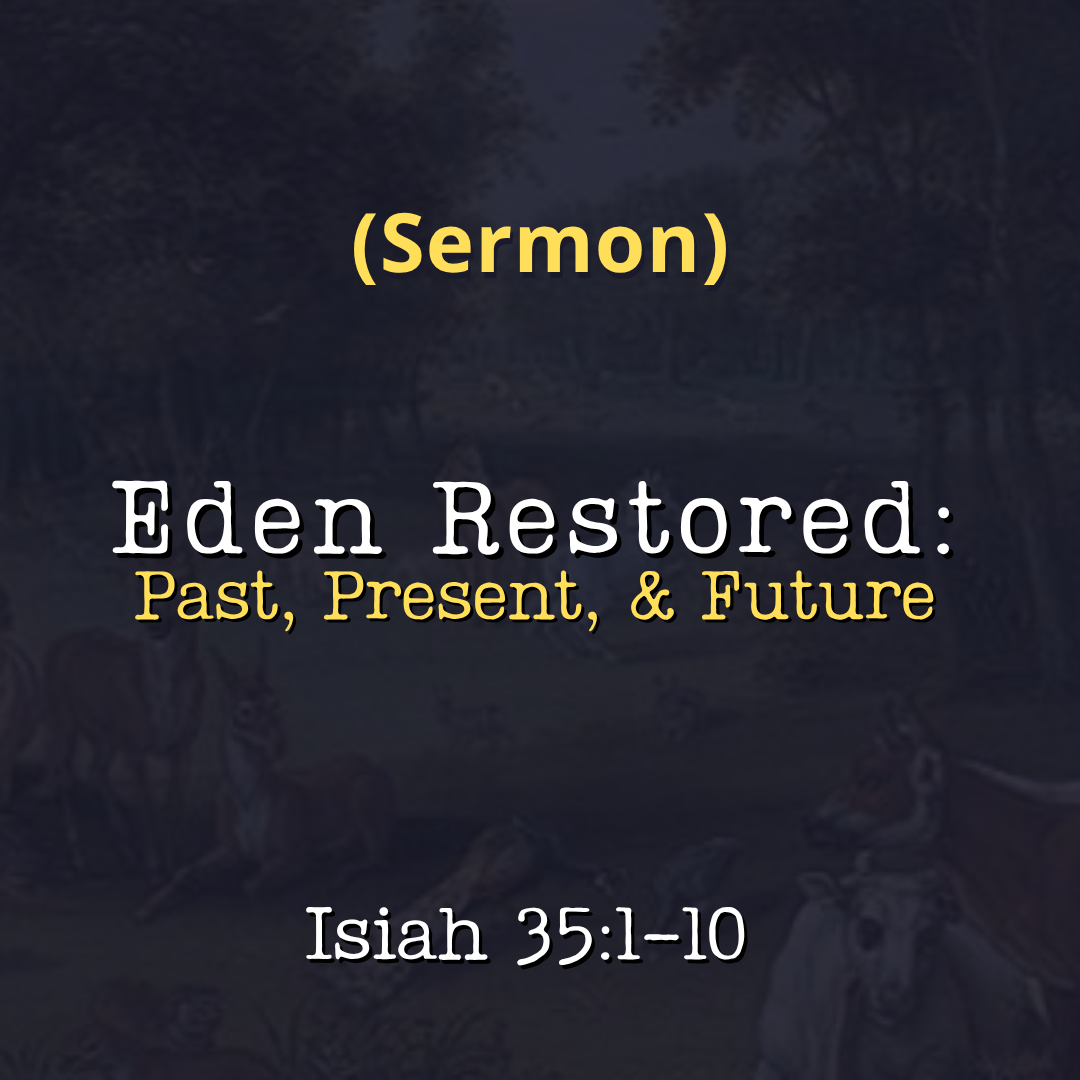 (Sermon)

Eden Restored:
Past, Present, & Future

Isiah 35:1-10